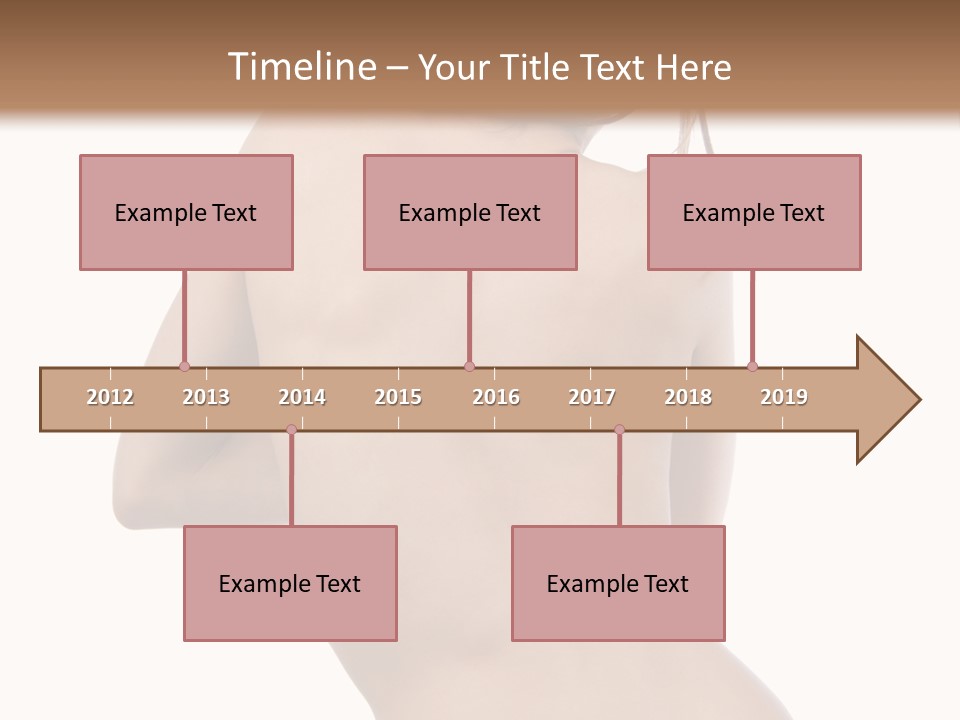 Timeline – Your Title Text Here

Example Text

Example Text

Example Text

2012 2013 2014 2015 2016 2017 2018 2019

Example Text

Example Text